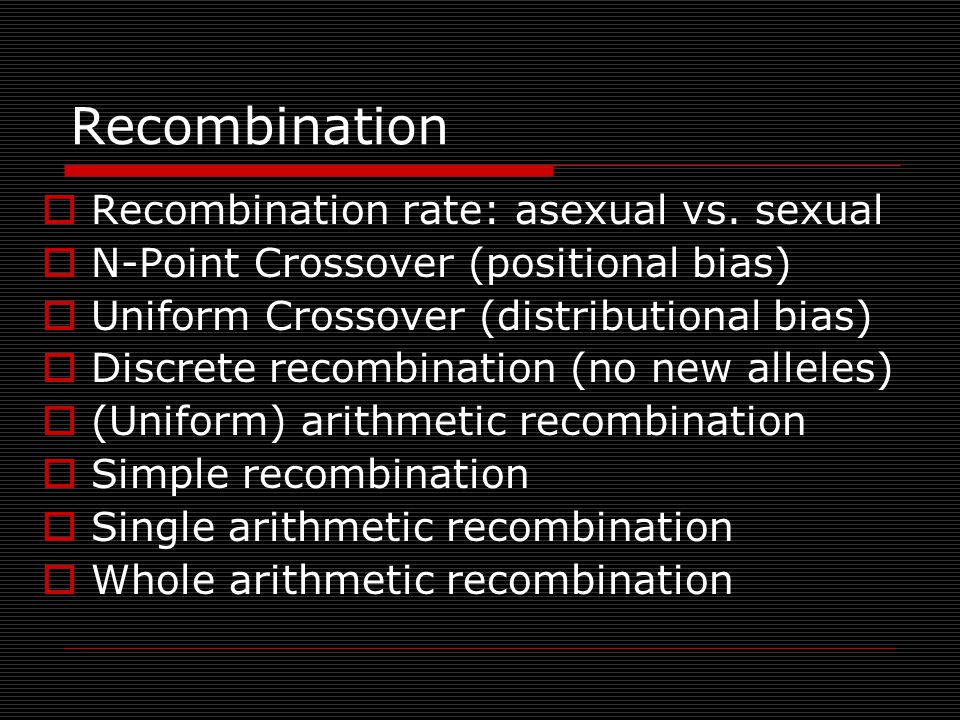 Recombination

Recombination rate: asexual vs. sexual
N-Point Crossover (positional bias)
Uniform Crossover (distributional bias)
Discrete recombination (no new alleles)
(Uniform) arithmetic recombination
Simple recombination
Single arithmetic recombination
Whole arithmetic recombination